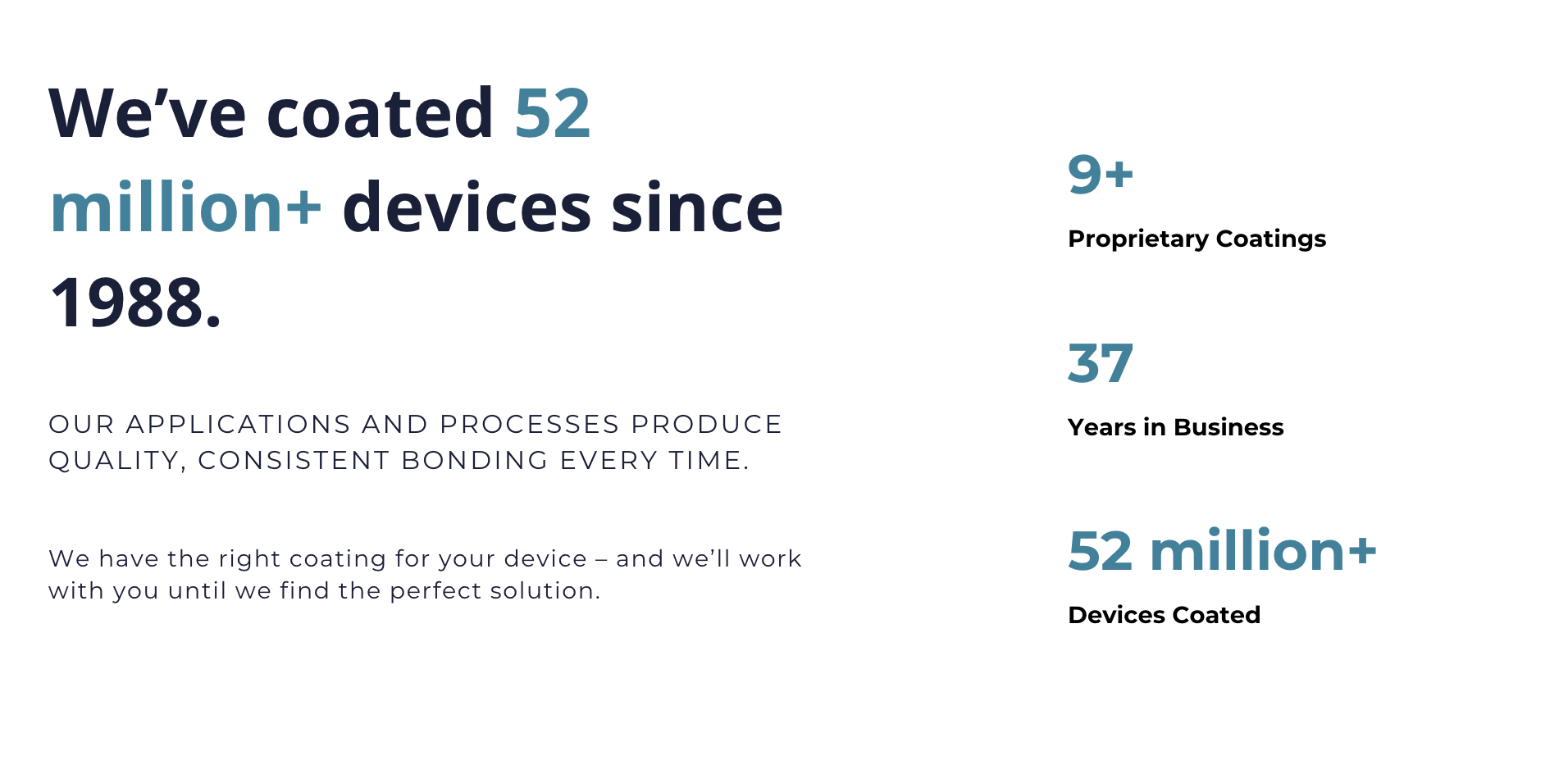 We’ve coated 52 million+ devices since 1988.

OUR APPLICATIONS AND PROCESSES PRODUCE QUALITY, CONSISTENT BONDING EVERY TIME.

We have the right coating for your device – and we’ll work with you until we find the perfect solution.

9+

Proprietary Coatings

37

Years in Business

52 million+

Devices Coated